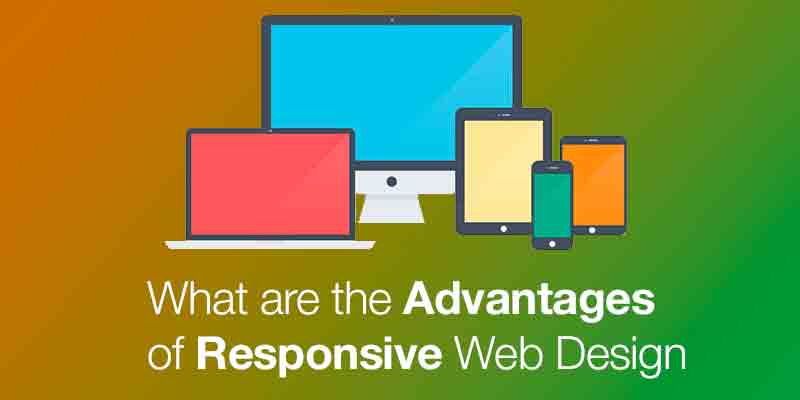 What are the Advantages of Responsive Web Design